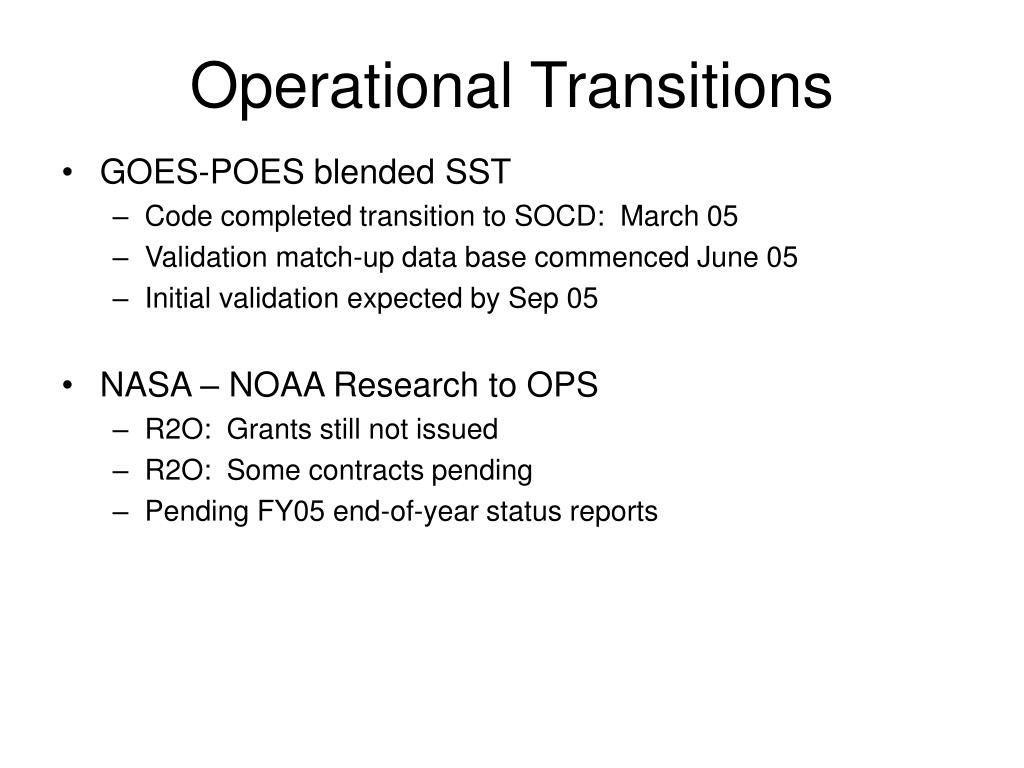 Operational Transitions

• GOES-POES blended SST
– Code completed transition to SOCD: March 05
– Validation match-up data base commenced June 05
– Initial validation expected by Sep 05

• NASA – NOAA Research to OPS
– R2O: Grants still not issued
– R2O: Some contracts pending
– Pending FY05 end-of-year status reports